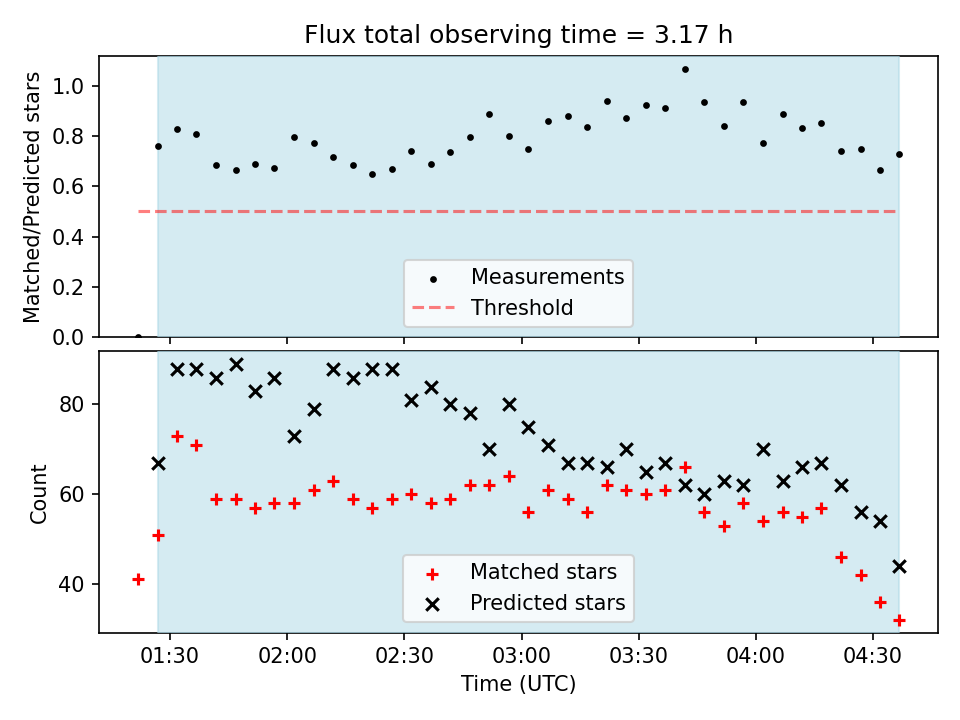 Flux total observing time = 3.17 h

Matched/Predicted stars

1.0
0.8
0.6
0.4
0.2
0.0

Measurements
Threshold

Count

80
60
40

Matched stars
Predicted stars

01:30
02:00
02:30
03:00
03:30
04:00
04:30

Time (UTC)